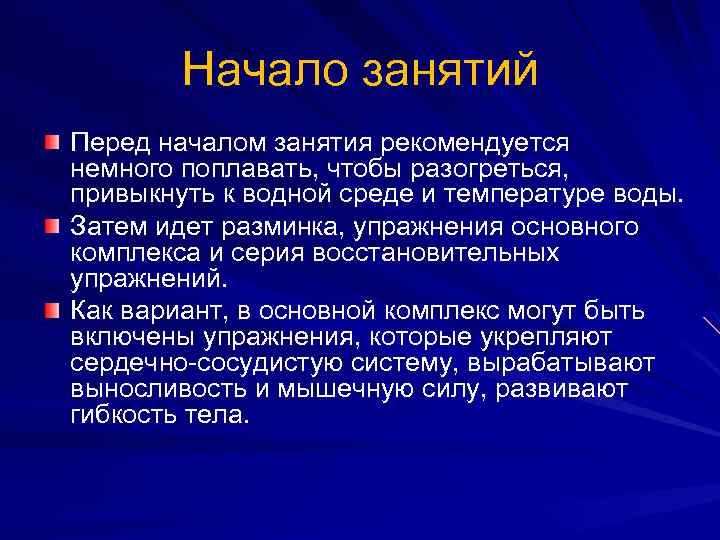 Начало занятий

Перед началом занятия рекомендуется немного поплавать, чтобы разогреться, привыкнуть к водной среде и температуре воды.

Затем идет разминка, упражнения основного комплекса и серия восстановительных упражнений.

Как вариант, в основной комплекс могут быть включены упражнения, которые укрепляют сердечно-сосудистую систему, вырабатывают выносливость и мышечную силу, развивают гибкость тела.